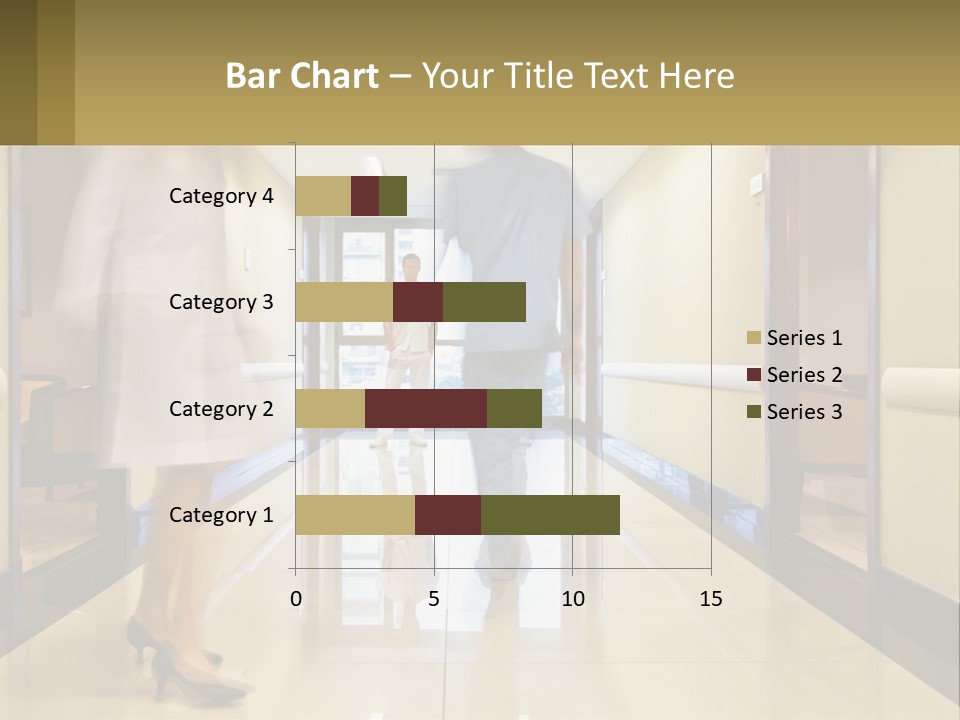 Bar Chart – Your Title Text Here

Category 4
Category 3
Category 2
Category 1

0
5
10
15

Series 1
Series 2
Series 3